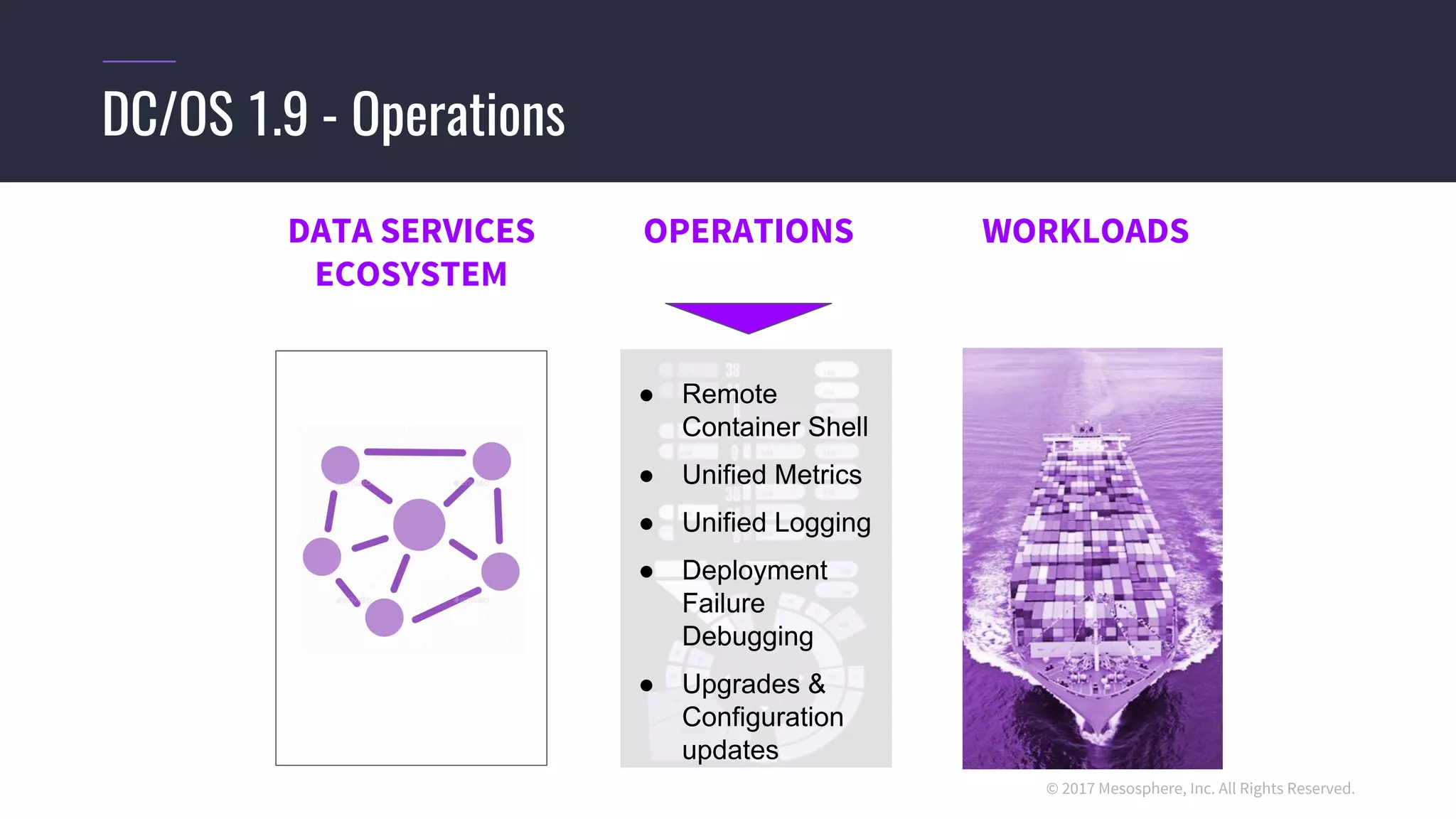 DC/OS 1.9 - Operations

DATA SERVICES ECOSYSTEM

OPERATIONS

WORKLOADS

- Remote Container Shell
- Unified Metrics
- Unified Logging
- Deployment Failure Debugging
- Upgrades & Configuration updates

© 2017 Mesosphere, Inc. All Rights Reserved.